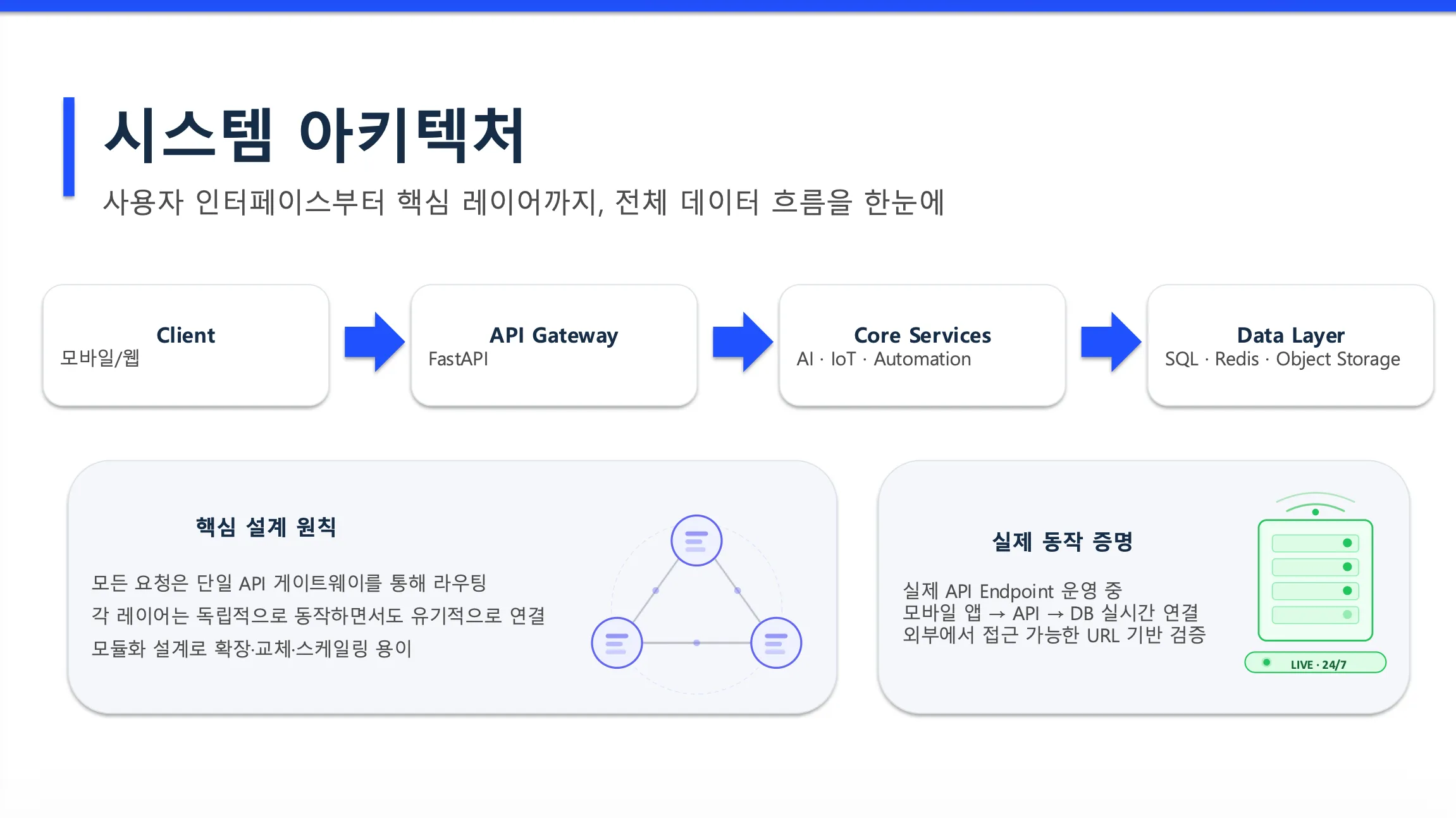 시스템 아키텍처

사용자 인터페이스부터 핵심 레이어까지, 전체 데이터 흐름을 한눈에

Client
모바일/웹

API Gateway
FastAPI

Core Services
AI · IoT · Automation

Data Layer
SQL · Redis · Object Storage

핵심 설계 원칙

모든 요청은 단일 API 게이트웨이를 통해 라우팅
각 레이어는 독립적으로 동작하면서도 유기적으로 연결
모듈화 설계로 확장·교체·스케일링 용이

실제 동작 증명

실제 API Endpoint 운영 중
모바일 앱 → API → DB 실시간 연결
외부에서 접근 가능한 URL 기반 검증

LIVE · 24/7